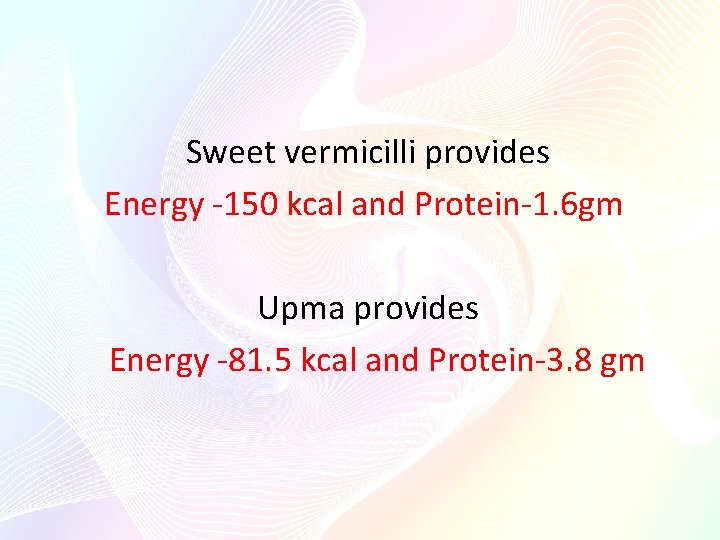 Sweet vermicilli provides

Energy -150 kcal and Protein-1.6gm

Upma provides

Energy -81.5 kcal and Protein-3.8 gm